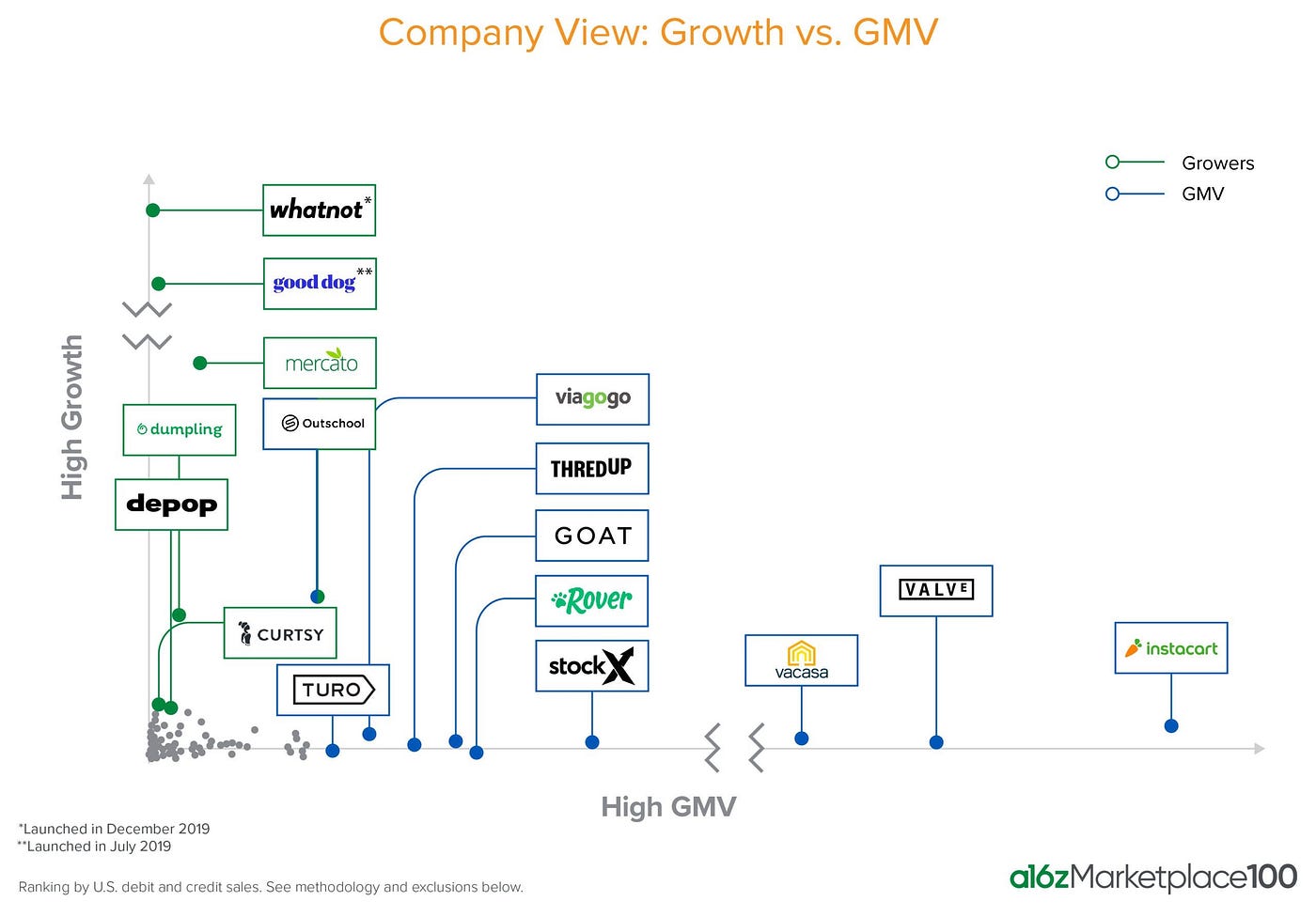 Company View: Growth vs. GMV

Growers
GMV

High Growth

whatnot*
good dog**
mercato
dumpling
Outschool
depop
CURTSY
TURO
viagogo
THREDUP
GOAT
Rover
stockX
vacasa
VALVE
instacart

High GMV

*Launched in December 2019
**Launched in July 2019

Ranking by U.S. debit and credit sales. See methodology and exclusions below.

a16zMarketplace100